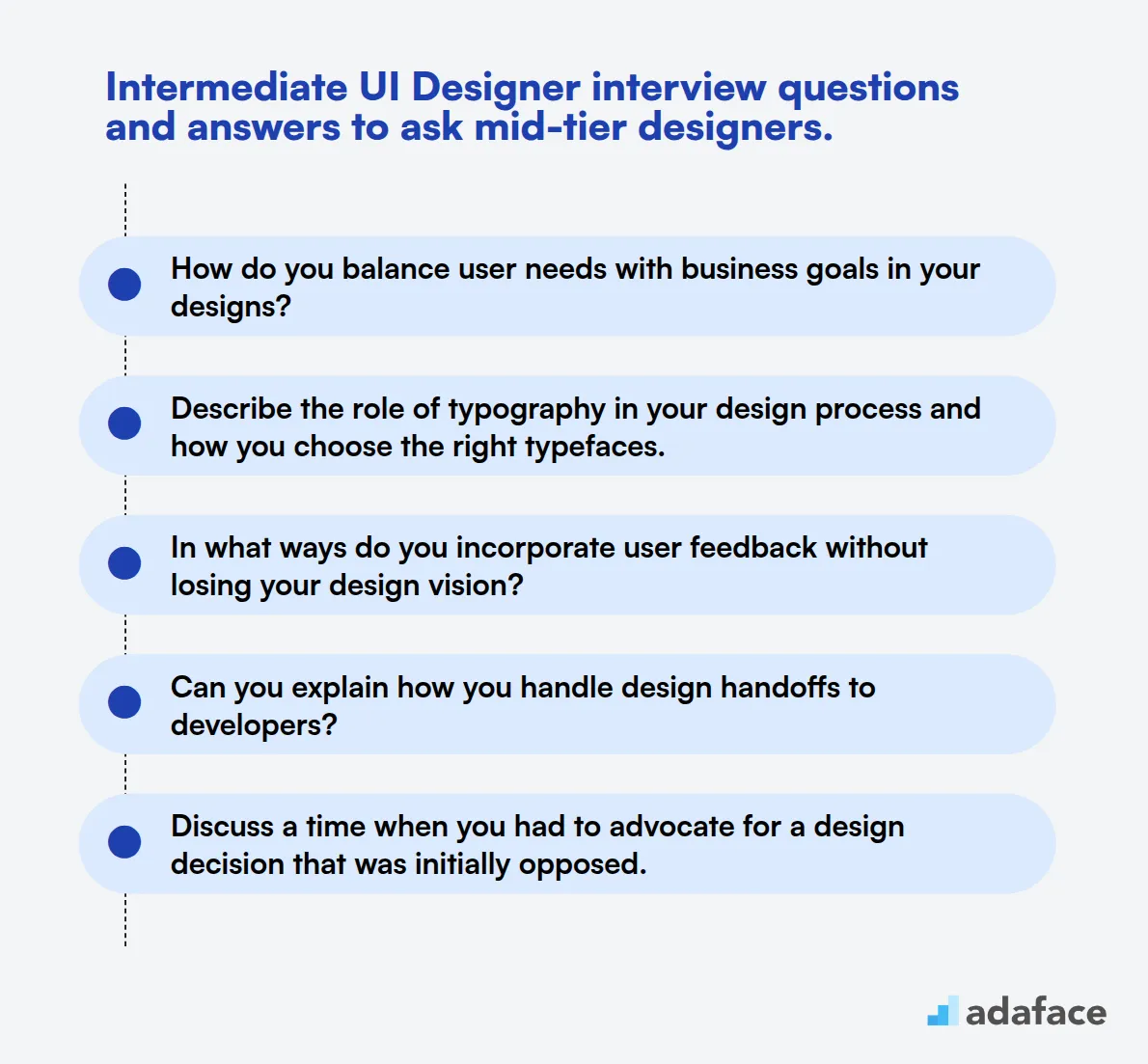 Intermediate UI Designer interview questions and answers to ask mid-tier designers.

How do you balance user needs with business goals in your designs?

Describe the role of typography in your design process and how you choose the right typefaces.

In what ways do you incorporate user feedback without losing your design vision?

Can you explain how you handle design handoffs to developers?

Discuss a time when you had to advocate for a design decision that was initially opposed.

adaface